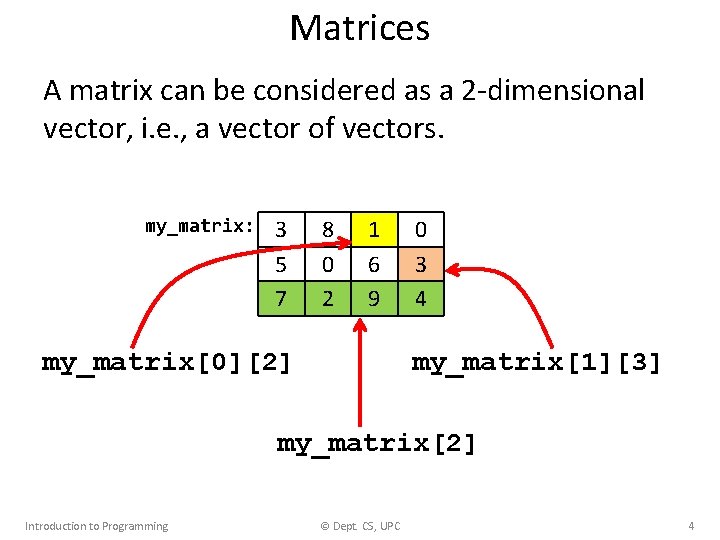 Matrices

A matrix can be considered as a 2-dimensional vector, i.e., a vector of vectors.

my_matrix:

| 3 | 8 | 1 | 0 |
|---|---|---|---|
| 5 | 0 | 6 | 3 |
| 7 | 2 | 9 | 4 |

my_matrix[0][2]

my_matrix[1][3]

my_matrix[2]

Introduction to Programming

© Dept. CS, UPC

4